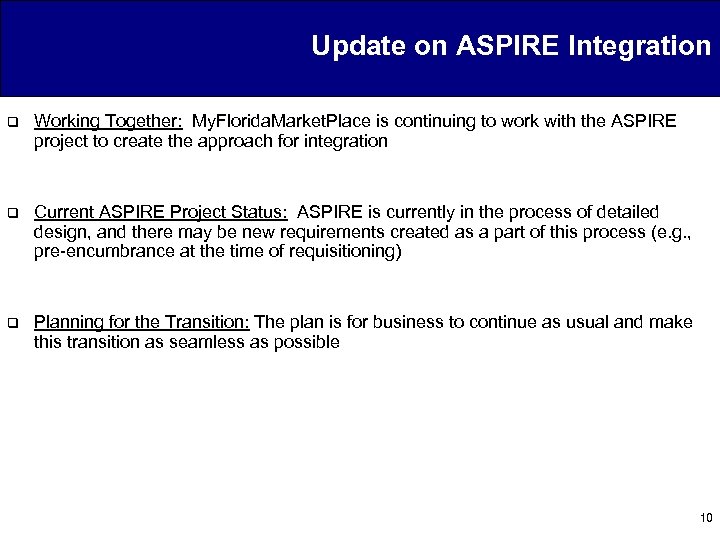 Update on ASPIRE Integration

❑ Working Together: MyFloridaMarketPlace is continuing to work with the ASPIRE project to create the approach for integration

❑ Current ASPIRE Project Status: ASPIRE is currently in the process of detailed design, and there may be new requirements created as a part of this process (e.g., pre-encumbrance at the time of requisitioning)

❑ Planning for the Transition: The plan is for business to continue as usual and make this transition as seamless as possible

10